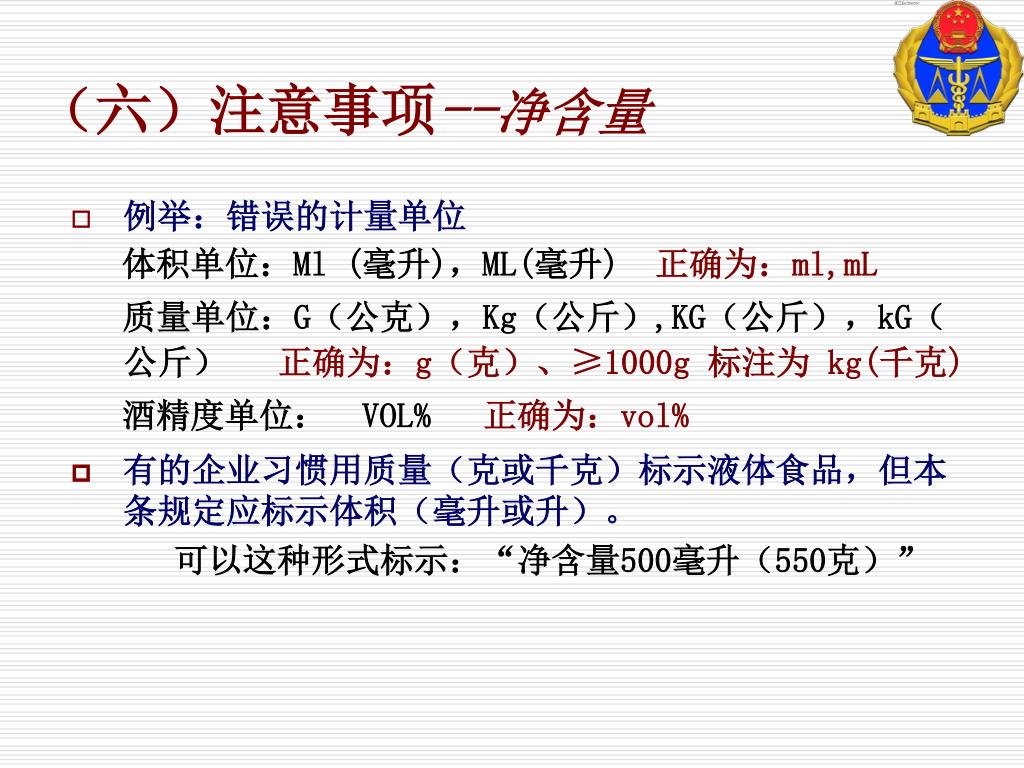 （六）注意事项--净含量

例举：错误的计量单位
体积单位：Ml (毫升)，ML(毫升)　正确为：ml,mL
质量单位：G（公克），Kg（公斤）,KG（公斤），kG（公斤）　正确为：g（克）、≥1000g 标注为 kg(千克)
酒精度单位：　VOL%　正确为：vol%

有的企业习惯用质量（克或千克）标示液体食品，但本条规定应标示体积（毫升或升）。
可以这种形式标示：“净含量500毫升（550克）”